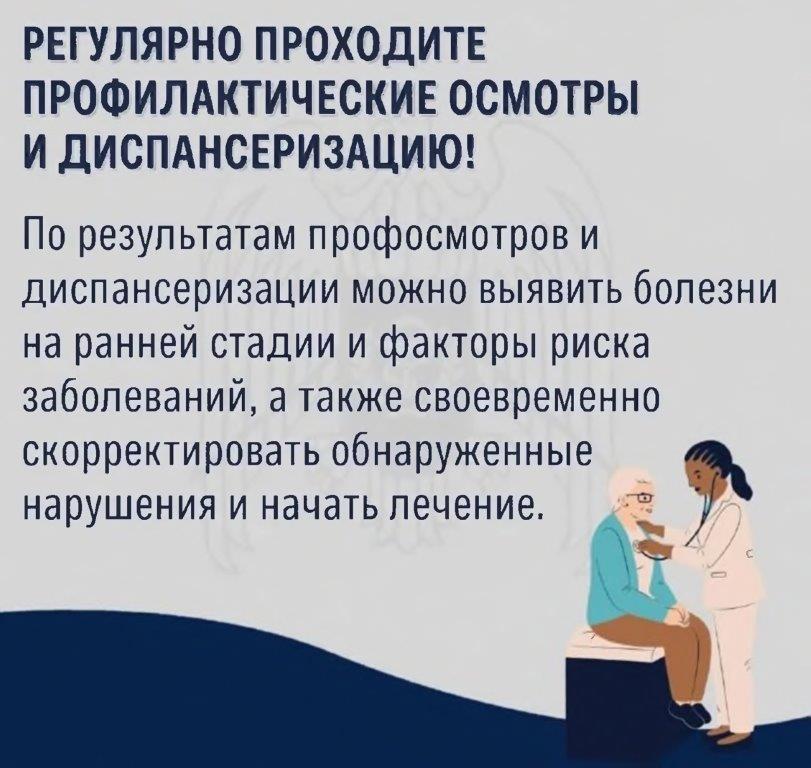 РЕГУЛЯРНО ПРОХОДИТЕ ПРОФИЛАКТИЧЕСКИЕ ОСМОТРЫ И ДИСПАНСЕРИЗАЦИЮ!

По результатам профосмотров и диспансеризации можно выявить болезни на ранней стадии и факторы риска заболеваний, а также своевременно скорректировать обнаруженные нарушения и начать лечение.